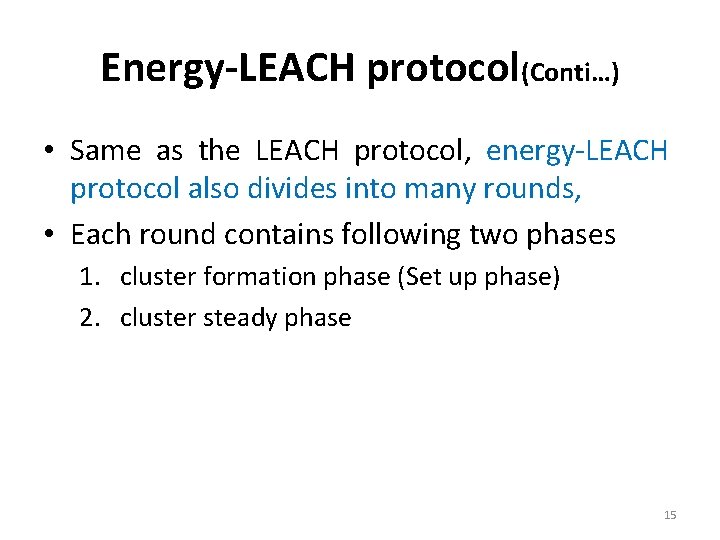 Energy-LEACH protocol(Conti…)

• Same as the LEACH protocol, energy-LEACH protocol also divides into many rounds,

• Each round contains following two phases

1. cluster formation phase (Set up phase)

2. cluster steady phase

15